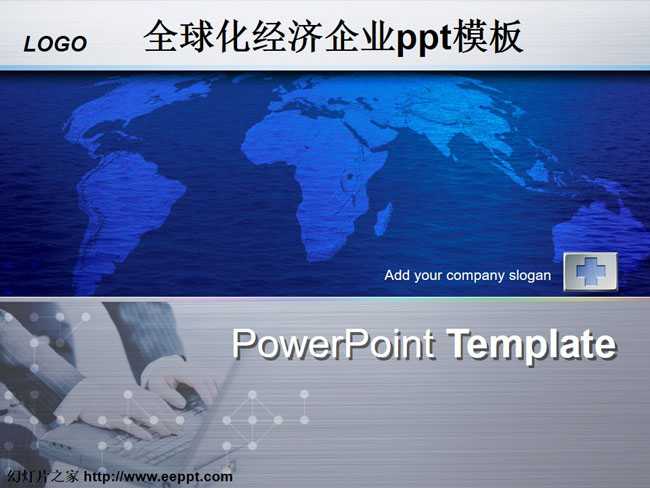 LOGO 全球化经济企业ppt模板

Add your company slogan

PowerPoint Template

幻灯片之家 http://www.eeppt.com